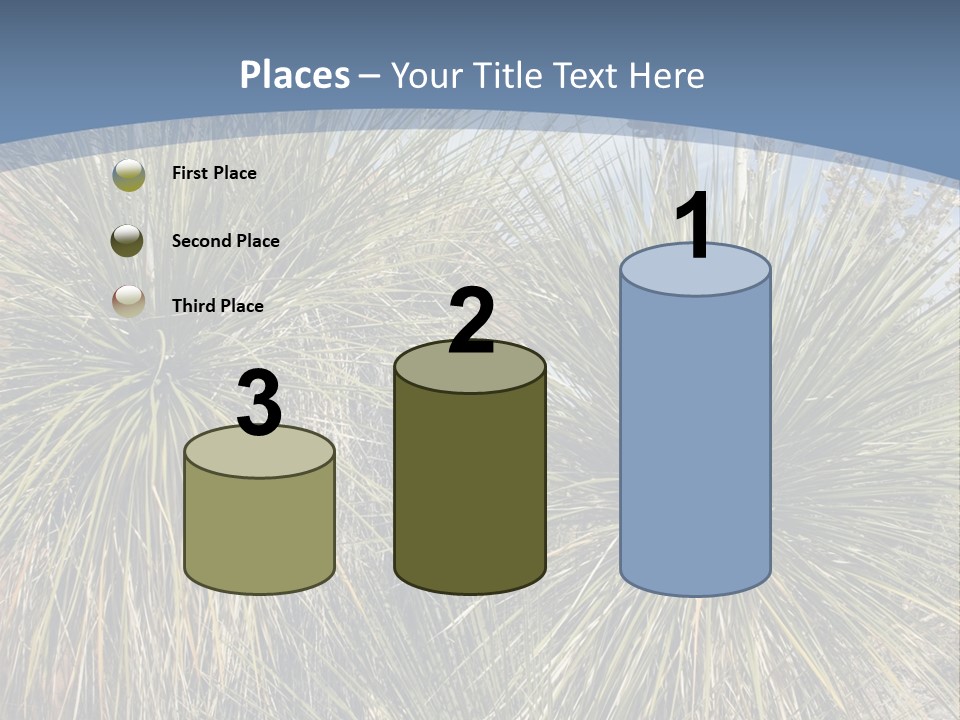 Places – Your Title Text Here

First Place

Second Place

Third Place

3

2

1